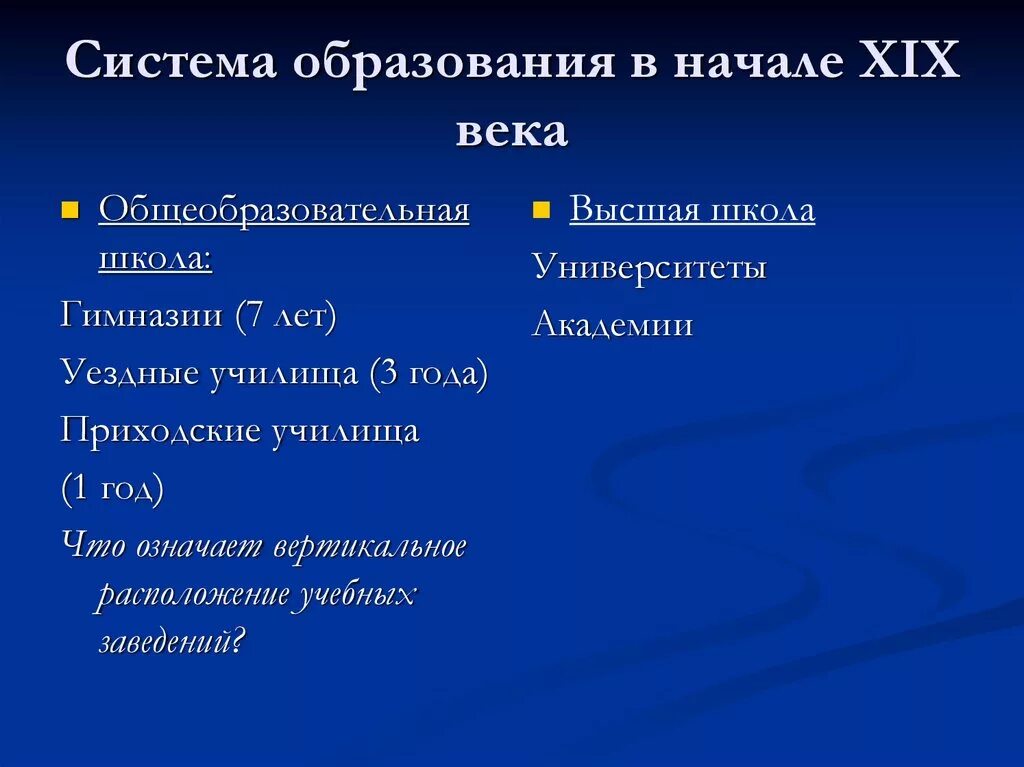 Система образования в начале XIX века

Общеобразовательная школа:

Гимназии (7 лет)

Уездные училища (3 года)

Приходские училища

(1 год)

Что означает вертикальное расположение учебных заведений?

Высшая школа

Университеты

Академии